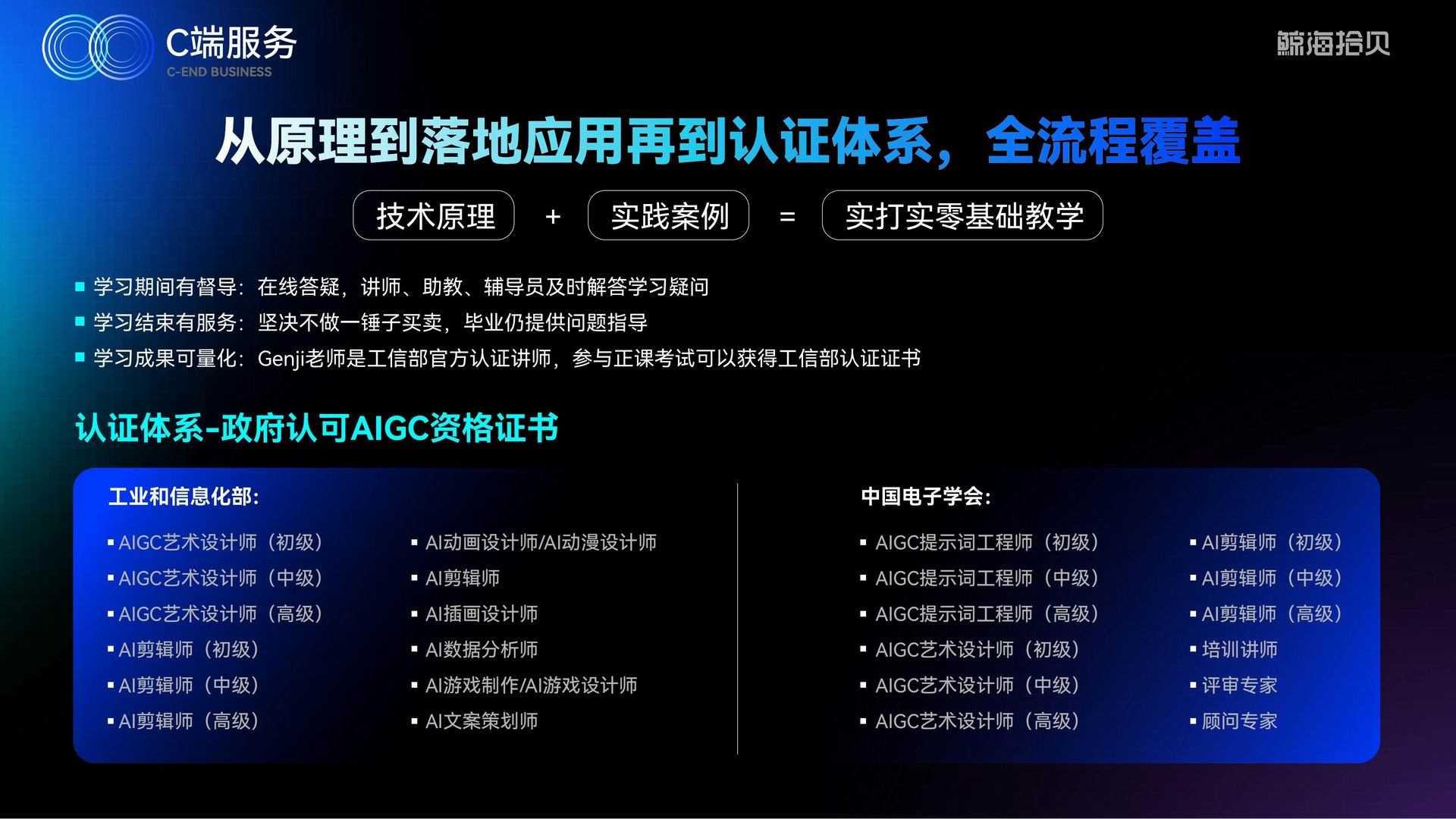 C端服务
C-END BUSINESS

鲸海拾贝

从原理到落地应用再到认证体系，全流程覆盖

技术原理 + 实践案例 = 实打实零基础教学

▪ 学习期间有督导：在线答疑，讲师、助教、辅导员及时解答学习疑问
▪ 学习结束有服务：坚决不做一锤子买卖，毕业仍提供问题指导
▪ 学习成果可量化：Genji老师是工信部官方认证讲师，参与正课考试可以获得工信部认证证书

认证体系-政府认可AIGC资格证书

工业和信息化部：

▪ AIGC艺术设计师（初级）
▪ AIGC艺术设计师（中级）
▪ AIGC艺术设计师（高级）
▪ AI剪辑师（初级）
▪ AI剪辑师（中级）
▪ AI剪辑师（高级）

▪ AI动画设计师/AI动漫设计师
▪ AI剪辑师
▪ AI插画设计师
▪ AI数据分析师
▪ AI游戏制作/AI游戏设计师
▪ AI文案策划师

中国电子学会：

▪ AIGC提示词工程师（初级）
▪ AIGC提示词工程师（中级）
▪ AIGC提示词工程师（高级）
▪ AIGC艺术设计师（初级）
▪ AIGC艺术设计师（中级）
▪ AIGC艺术设计师（高级）

▪ AI剪辑师（初级）
▪ AI剪辑师（中级）
▪ AI剪辑师（高级）
▪ 培训讲师
▪ 评审专家
▪ 顾问专家